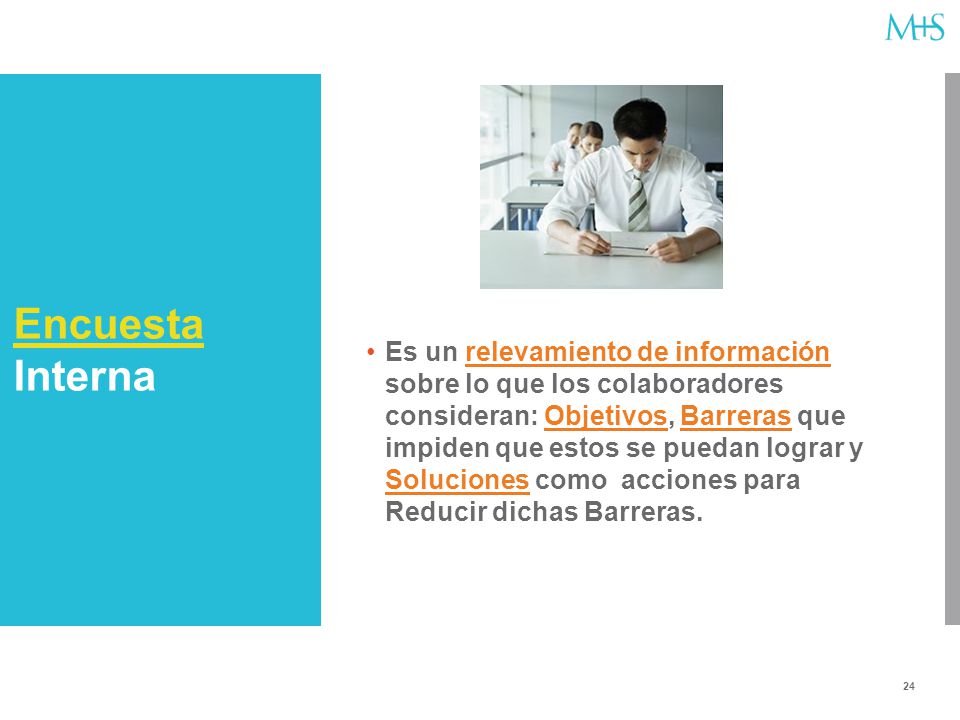 M+S

Encuesta Interna

• Es un relevamiento de información sobre lo que los colaboradores consideran: Objetivos, Barreras que impiden que estos se puedan lograr y Soluciones como acciones para Reducir dichas Barreras.

24